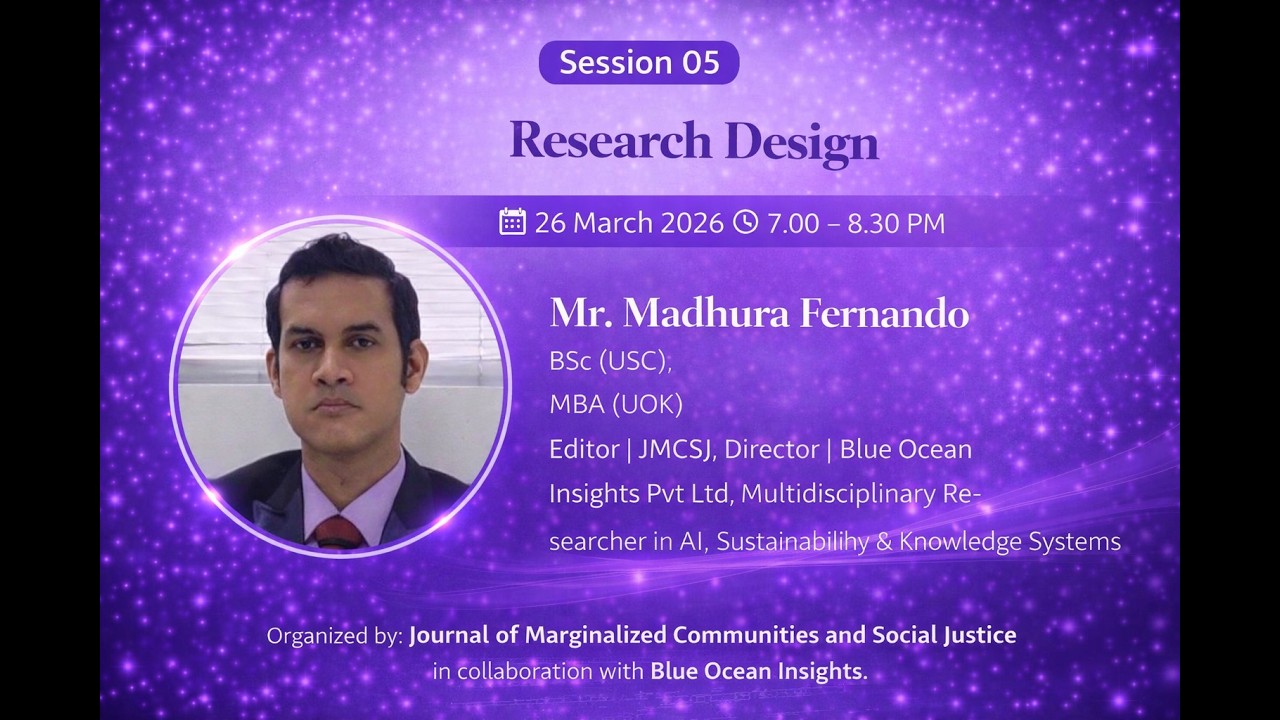 Session 05

Research Design

26 March 2026 7.00 – 8.30 PM

Mr. Madhura Fernando

BSc (USC),
MBA (UOK)
Editor | JMCSJ, Director | Blue Ocean Insights Pvt Ltd, Multidisciplinary Researcher in AI, Sustainabilihy & Knowledge Systems

Organized by: Journal of Marginalized Communities and Social Justice in collaboration with Blue Ocean Insights.